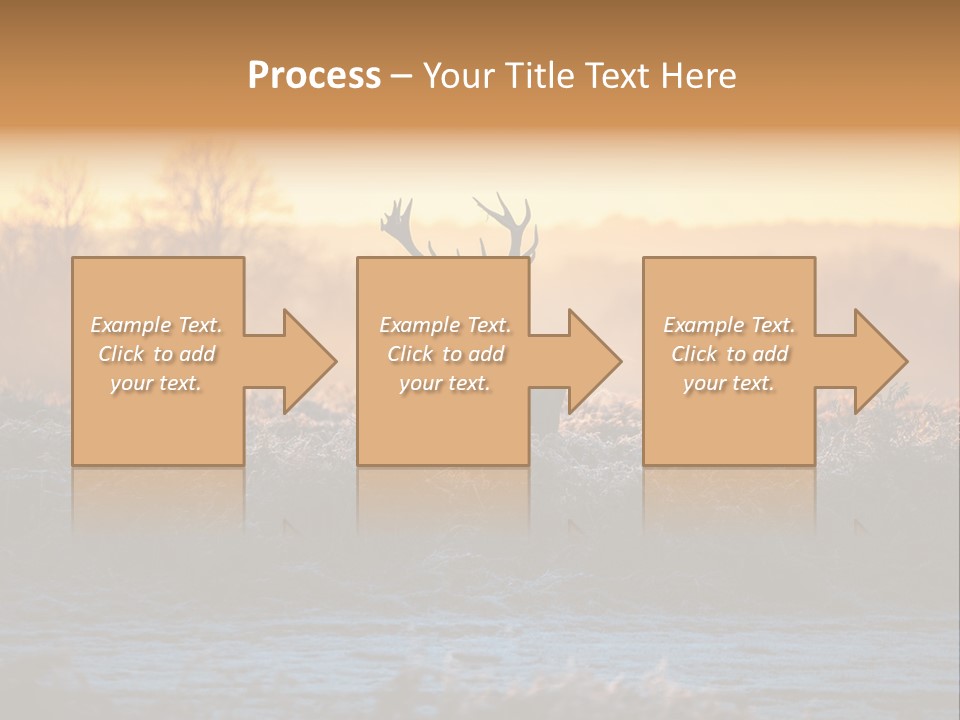 Process – Your Title Text Here

Example Text. Click to add your text.

Example Text. Click to add your text.

Example Text. Click to add your text.